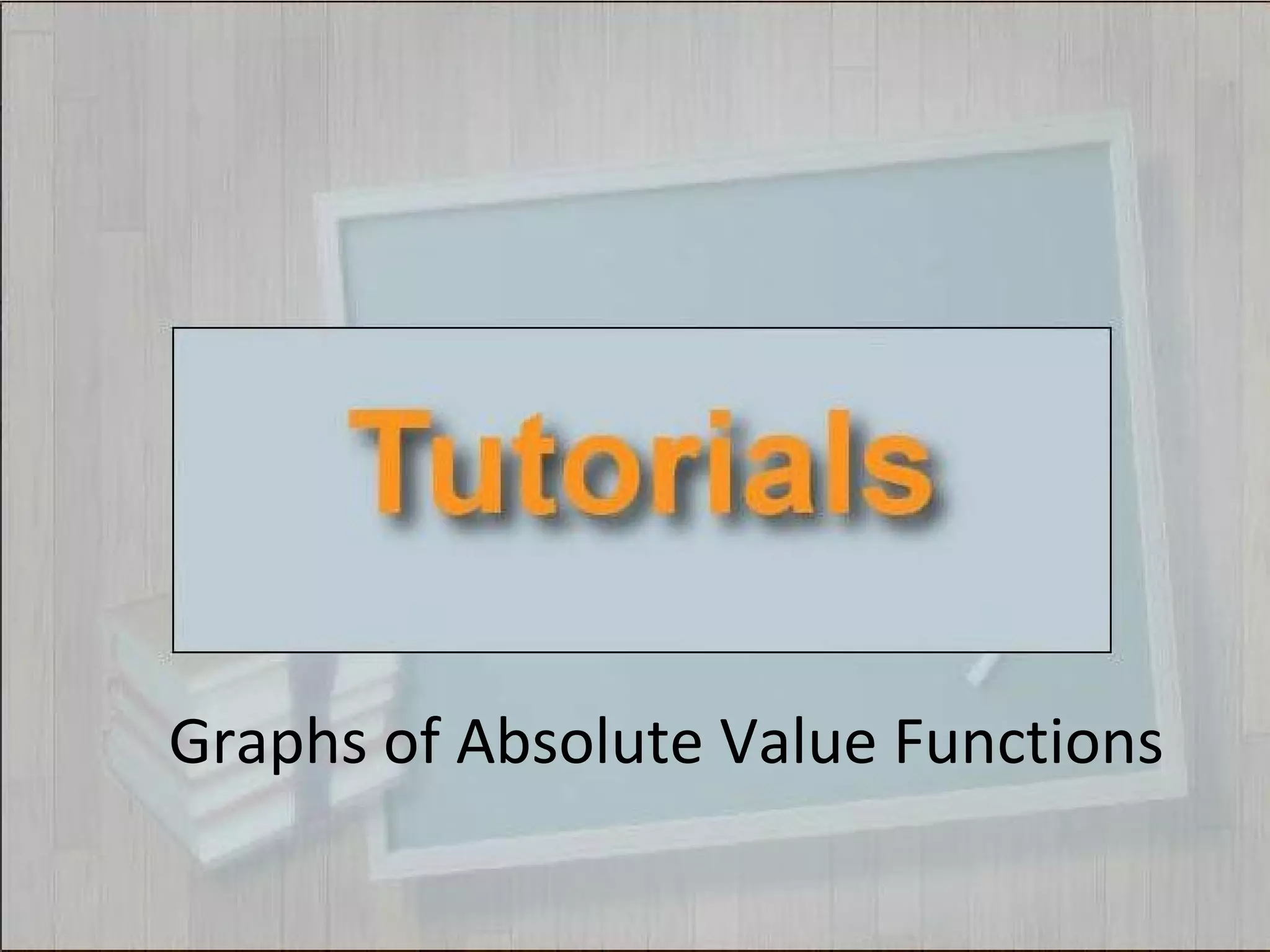 Tutorials

Graphs of Absolute Value Functions